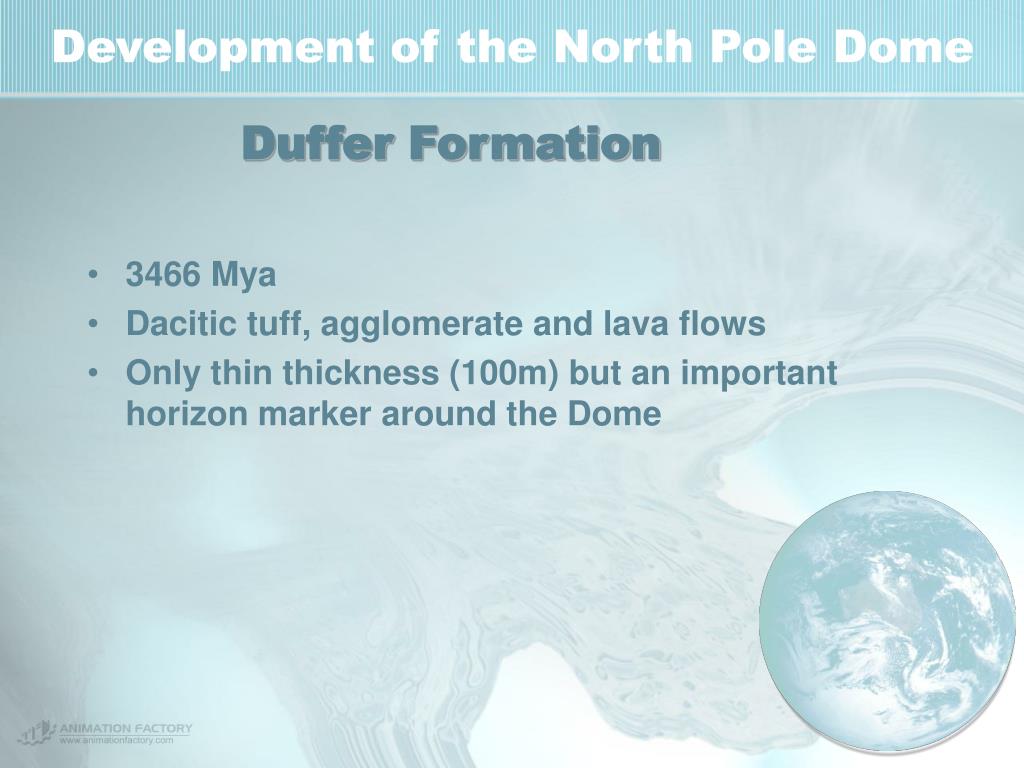 Development of the North Pole Dome

Duffer Formation

• 3466 Mya
• Dacitic tuff, agglomerate and lava flows
• Only thin thickness (100m) but an important horizon marker around the Dome

ANIMATION FACTORY
www.animationfactory.com